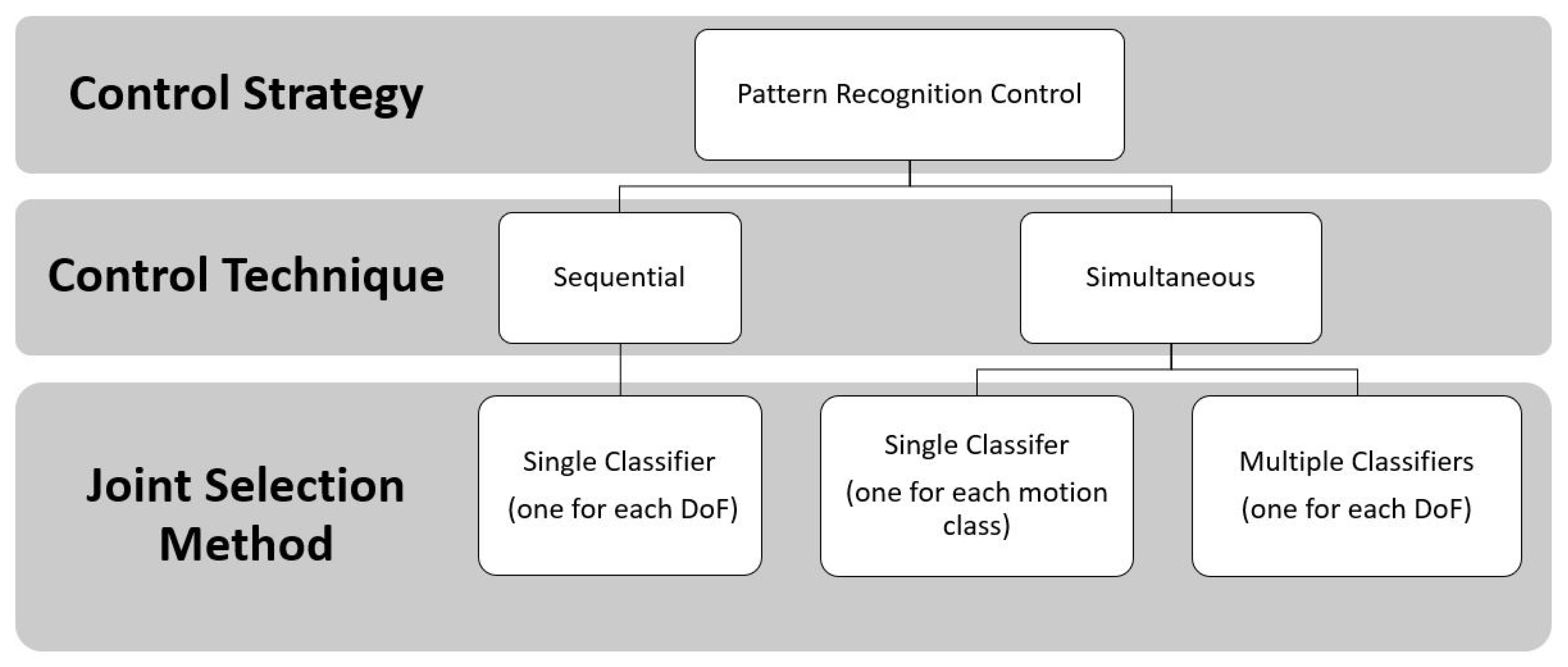 Control Strategy

Pattern Recognition Control

Control Technique

Sequential

Simultaneous

Joint Selection Method

Single Classifier
(one for each DoF)

Single Classifer
(one for each motion class)

Multiple Classifiers
(one for each DoF)